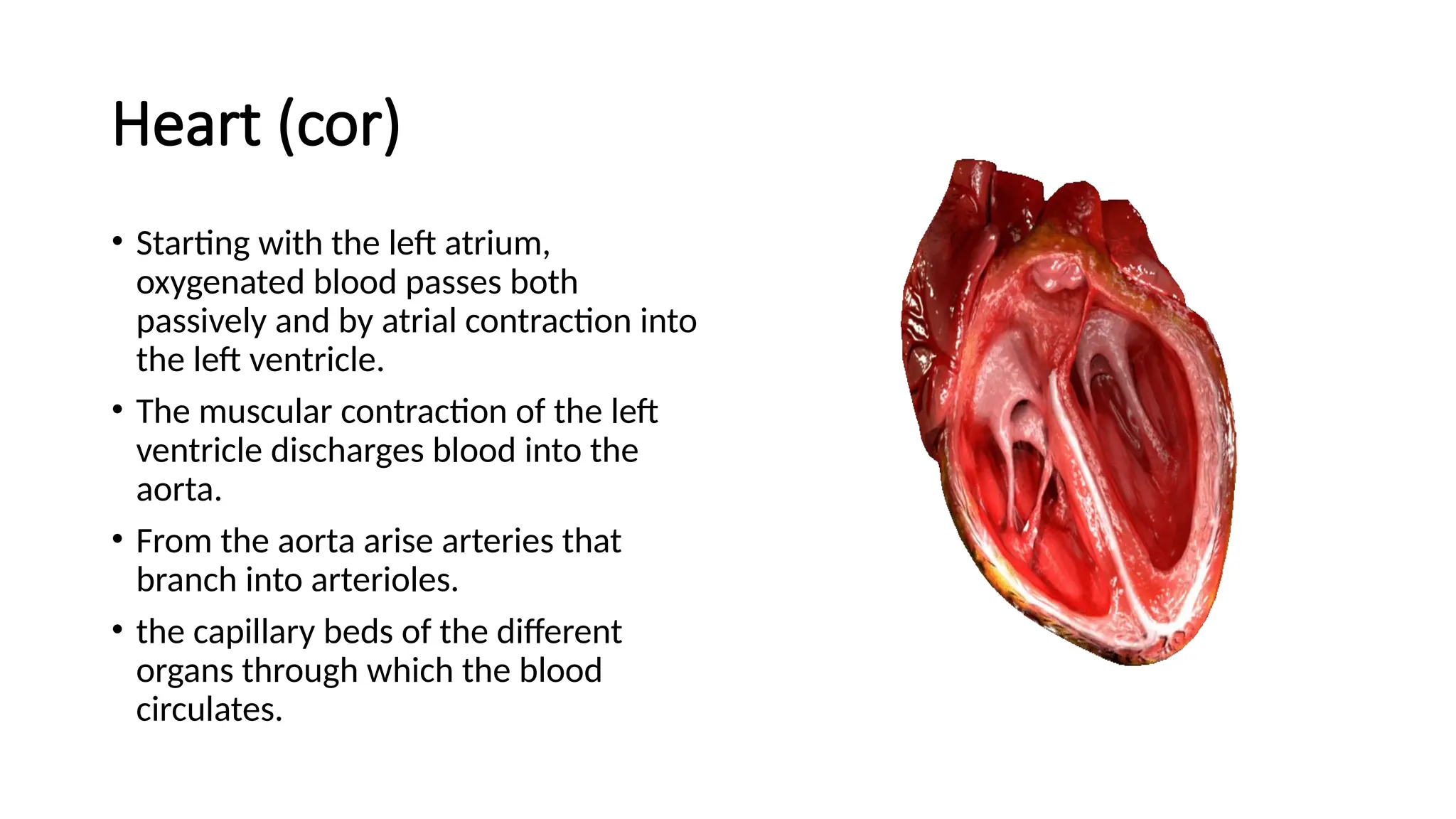 Heart (cor)

• Starting with the left atrium, oxygenated blood passes both passively and by atrial contraction into the left ventricle.

• The muscular contraction of the left ventricle discharges blood into the aorta.

• From the aorta arise arteries that branch into arterioles.

• the capillary beds of the different organs through which the blood circulates.